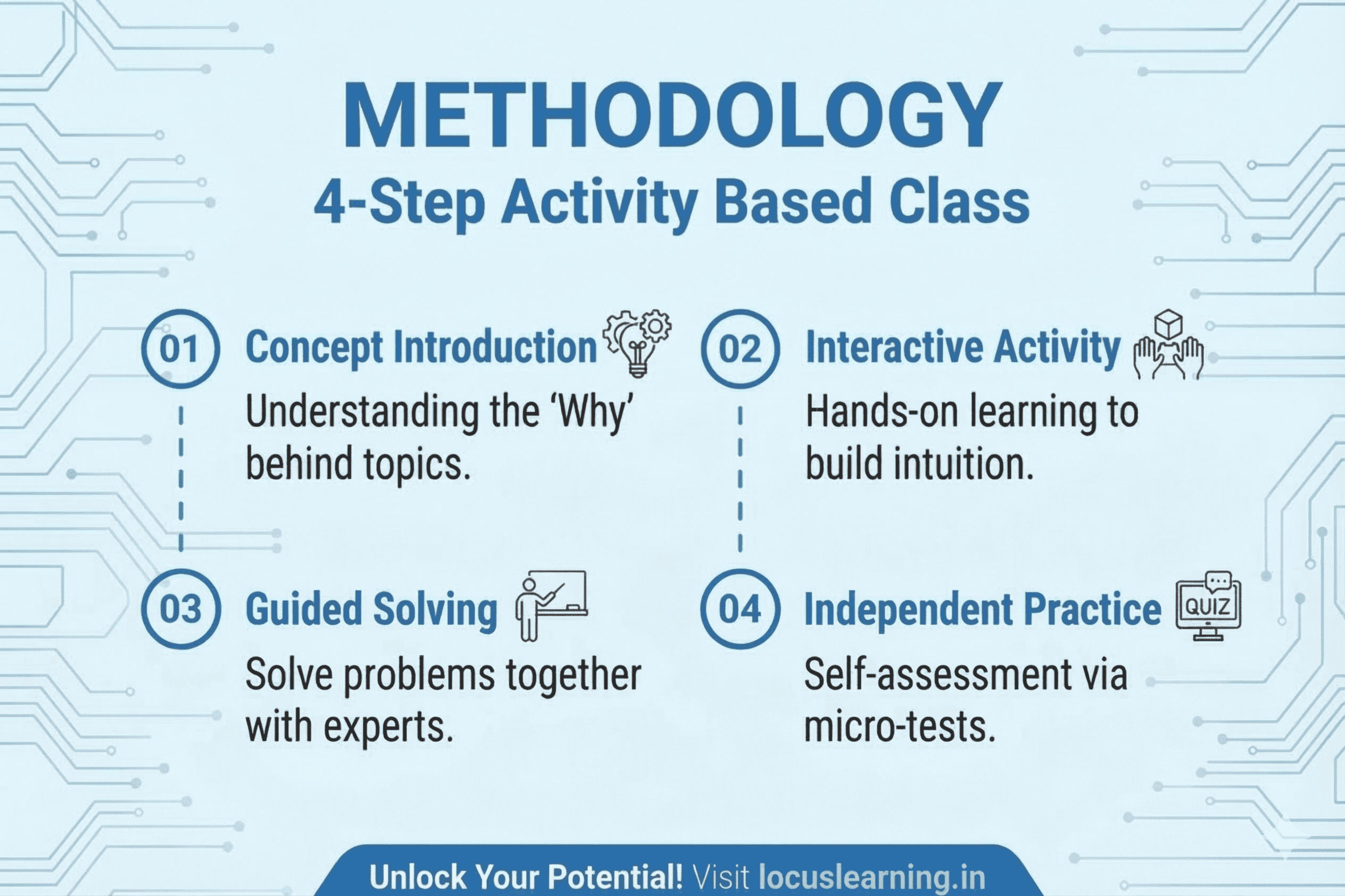 METHODOLOGY
4-Step Activity Based Class

01 Concept Introduction
Understanding the 'Why' behind topics.

02 Interactive Activity
Hands-on learning to build intuition.

03 Guided Solving
Solve problems together with experts.

04 Independent Practice
QUIZ
Self-assessment via micro-tests.

Unlock Your Potential! Visit locuslearning.in